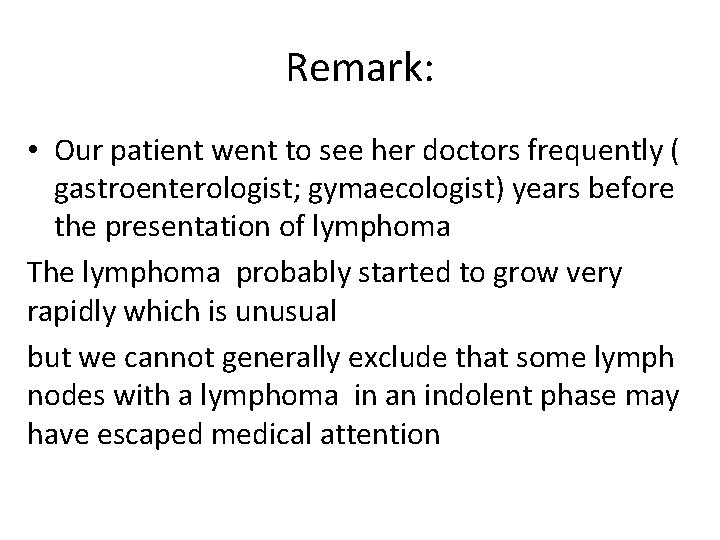 Remark:

• Our patient went to see her doctors frequently ( gastroenterologist; gymaecologist) years before the presentation of lymphoma

The lymphoma probably started to grow very rapidly which is unusual

but we cannot generally exclude that some lymph nodes with a lymphoma in an indolent phase may have escaped medical attention